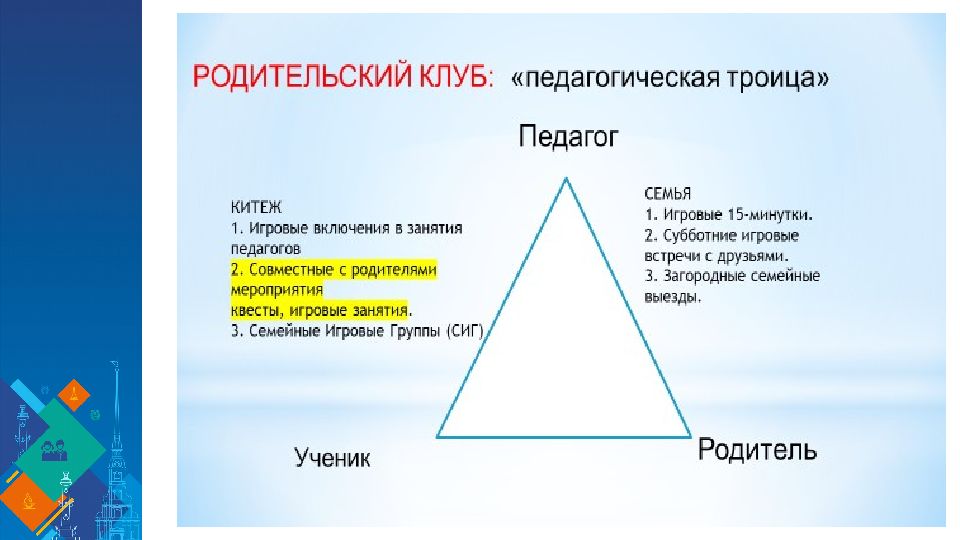 РОДИТЕЛЬСКИЙ КЛУБ: «педагогическая троица»

Педагог

КИТЕЖ
1. Игровые включения в занятия педагогов
2. Совместные с родителями мероприятия квесты, игровые занятия.
3. Семейные Игровые Группы (СИГ)

СЕМЬЯ
1. Игровые 15-минутки.
2. Субботние игровые встречи с друзьями.
3. Загородные семейные выезды.

Ученик

Родитель